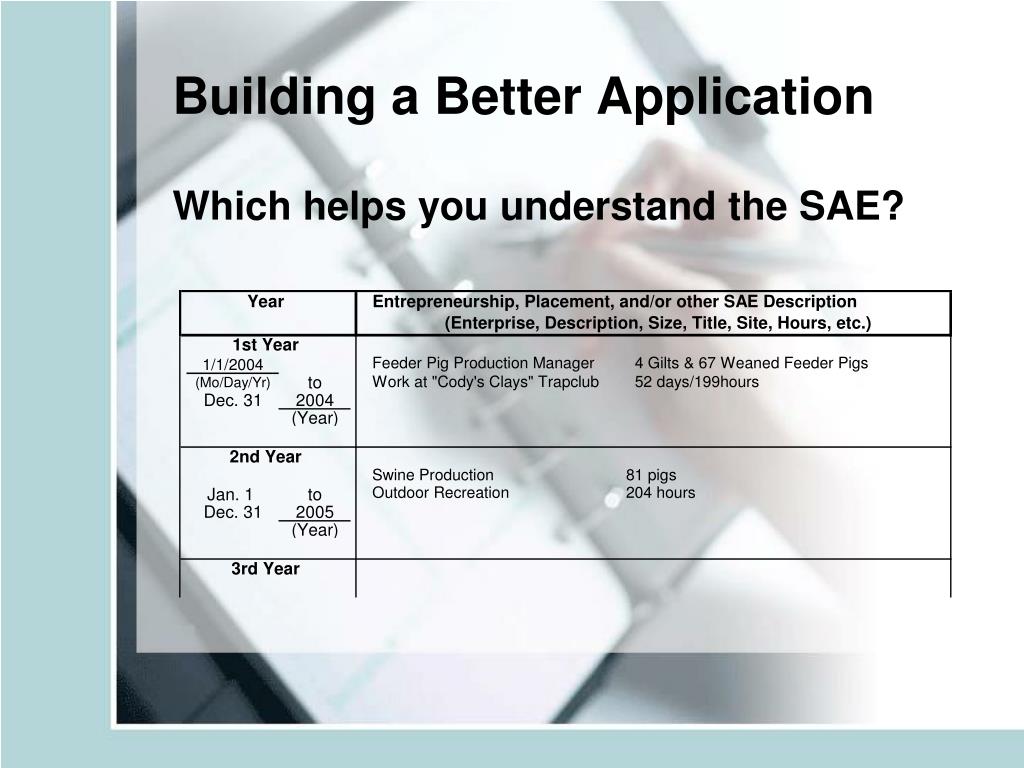 Building a Better Application

Which helps you understand the SAE?

| Year | Entrepreneurship, Placement, and/or other SAE Description (Enterprise, Description, Size, Title, Site, Hours, etc.) |
|---|---|
| 1st Year 1/1/2004 (Mo/Day/Yr) to Dec. 31 2004 (Year) | Feeder Pig Production Manager 4 Gilts & 67 Weaned Feeder Pigs Work at "Cody's Clays" Trapclub 52 days/199hours |
| 2nd Year Jan. 1 to Dec. 31 2005 (Year) | Swine Production 81 pigs Outdoor Recreation 204 hours |
| 3rd Year | |